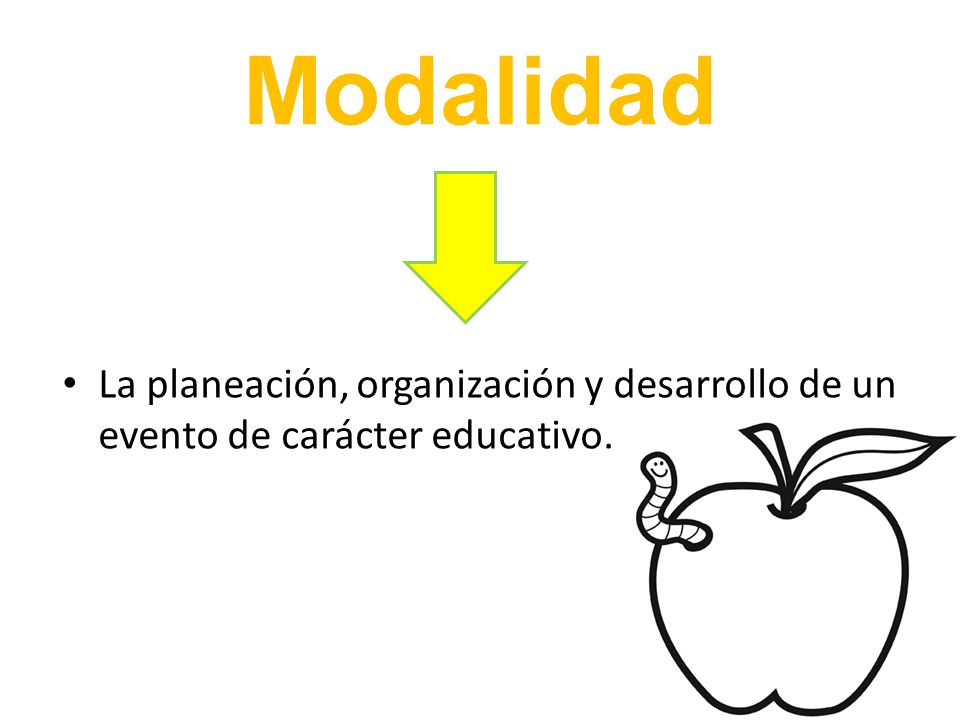 Modalidad

• La planeación, organización y desarrollo de un evento de carácter educativo.